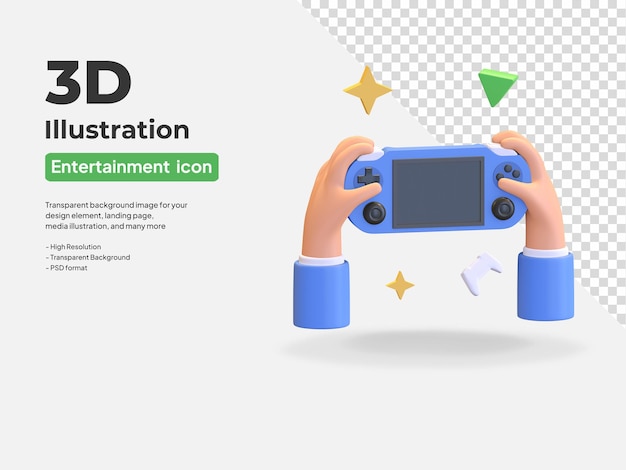 3D
Illustration
Entertainment icon

Transparent background image for your design element, landing page, media illustration, and many more

- High Resolution
- Transparent Background
- PSD format